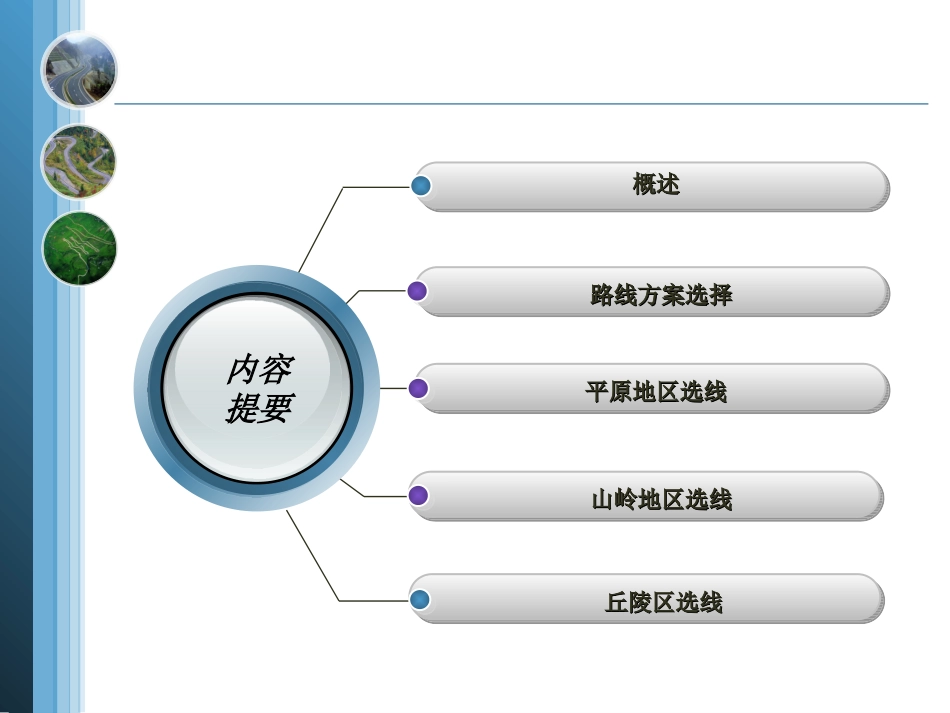 内容提要

概述

路线方案选择

平原地区选线

山岭地区选线

丘陵区选线